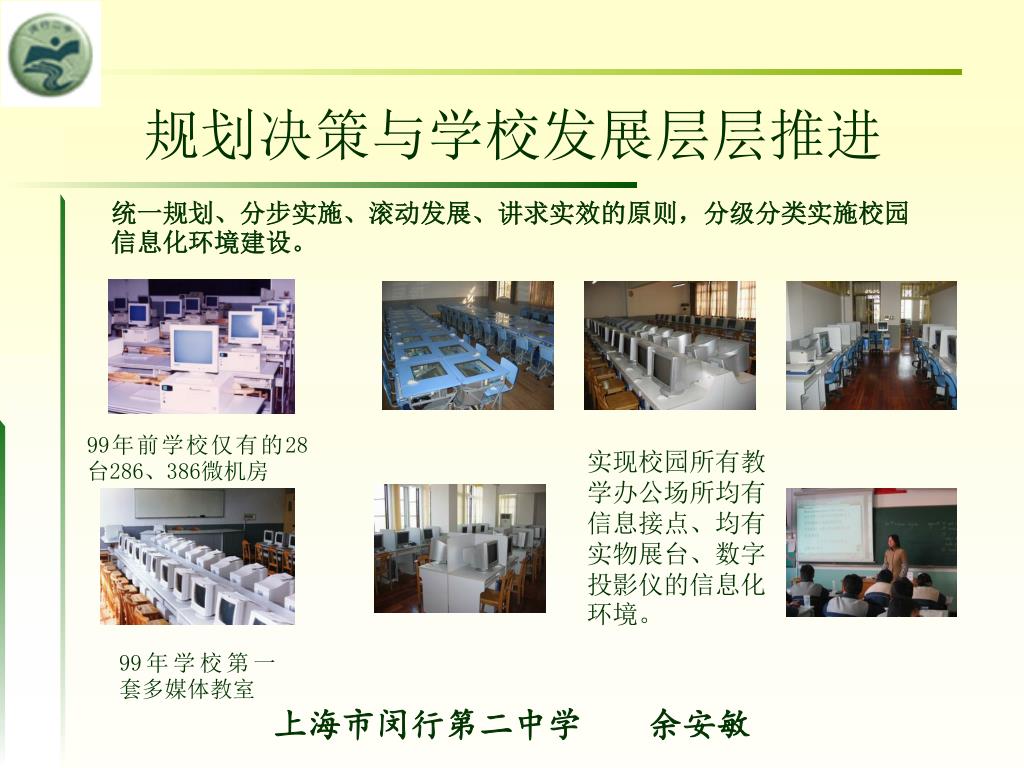 规划决策与学校发展层层推进

统一规划、分步实施、滚动发展、讲求实效的原则，分级分类实施校园信息化环境建设。

99年前学校仅有的28台286、386微机房

实现校园所有教学办公场所均有信息接点、均有实物展台、数字投影仪的信息化环境。

99年学校第一套多媒体教室

上海市闵行第二中学　　余安敏